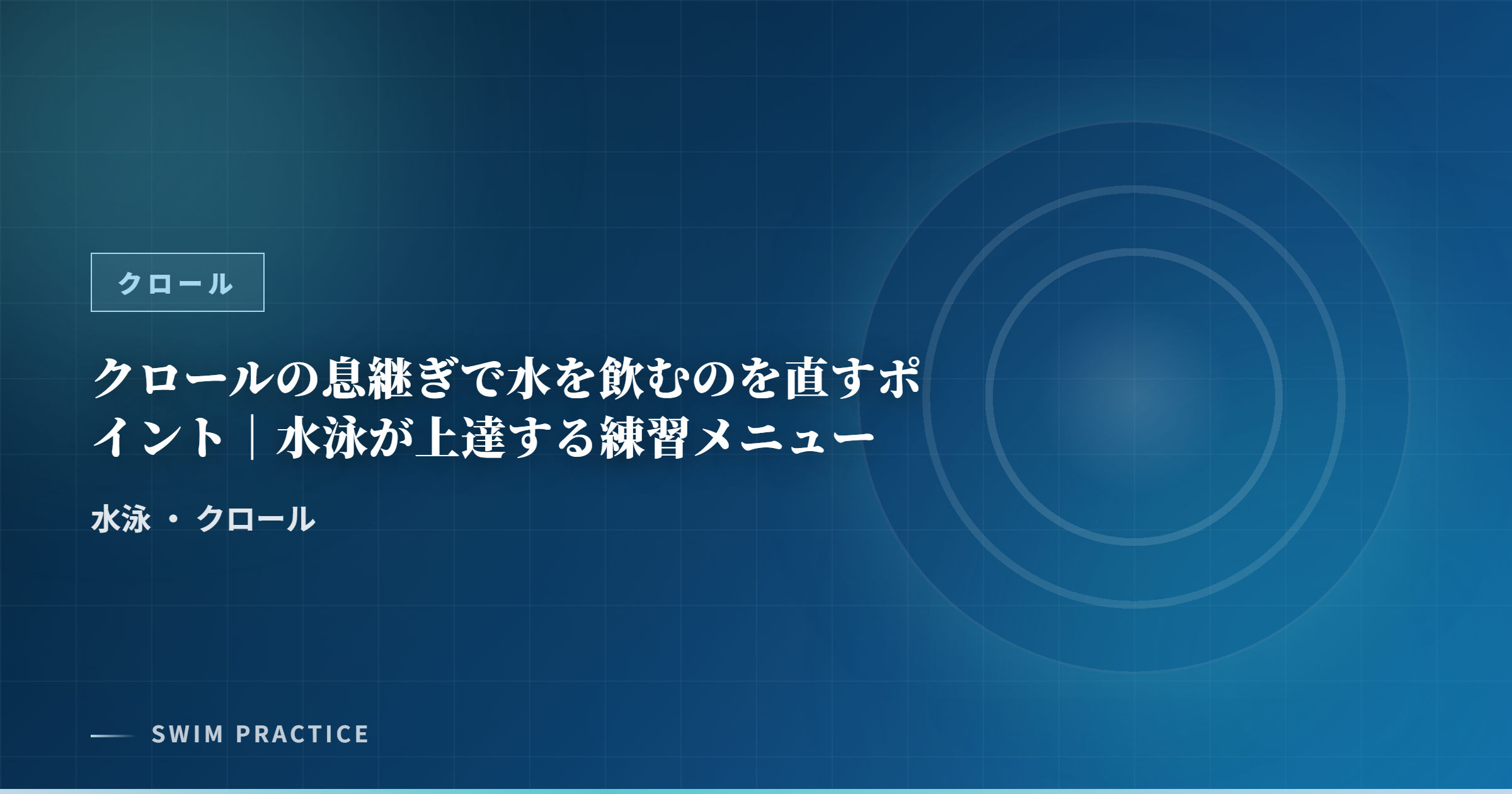 クロール

クロールの息継ぎで水を飲むのを直すポイント｜水泳が上達する練習メニュー

水泳 ・ クロール

SWIM PRACTICE